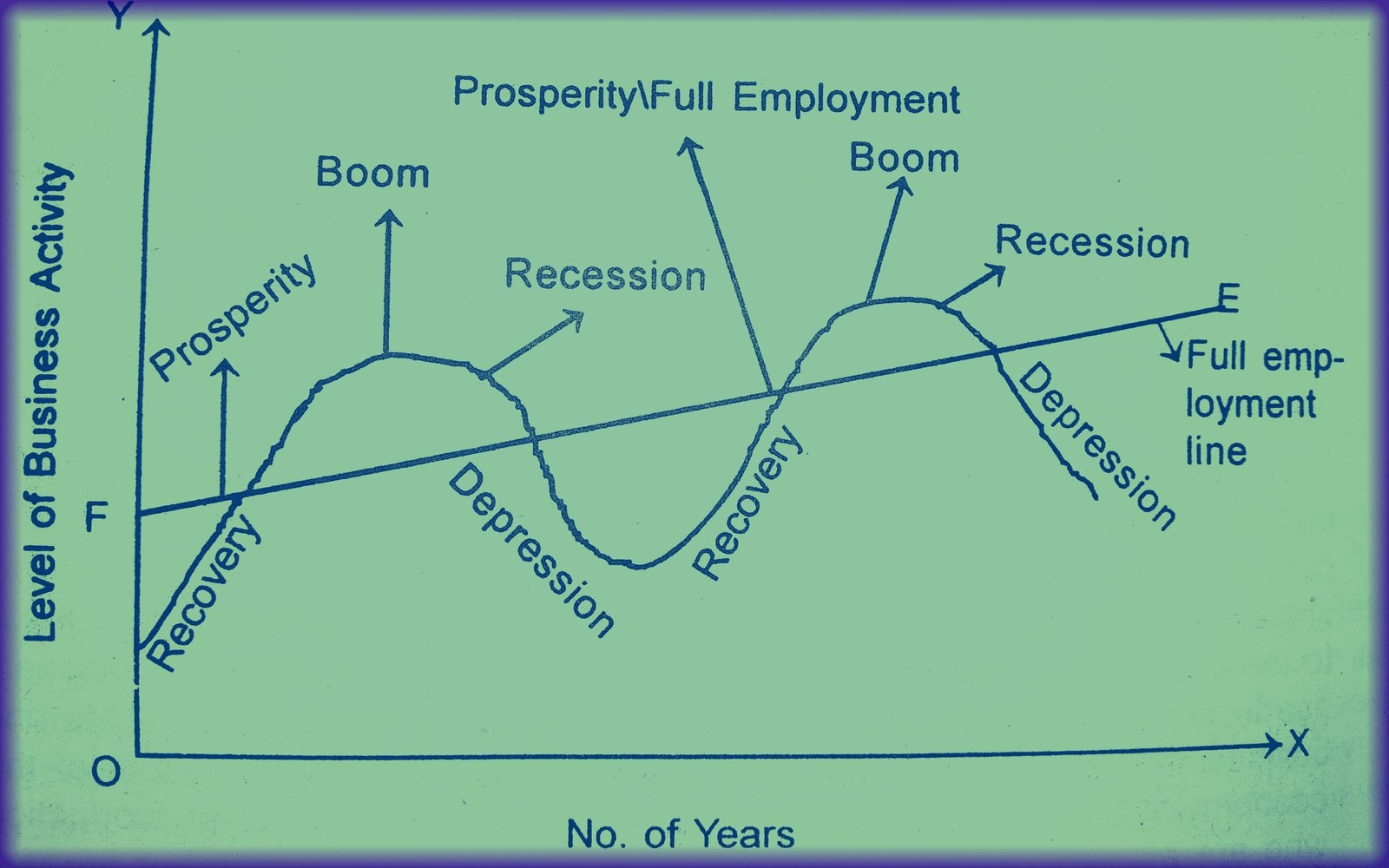 Y

Level of Business Activity

Prosperity\Full Employment

Boom

Boom

Prosperity

Recession

Recession

E

Full employment line

F

Recovery

Depression

Recovery

Depression

O

X

No. of Years